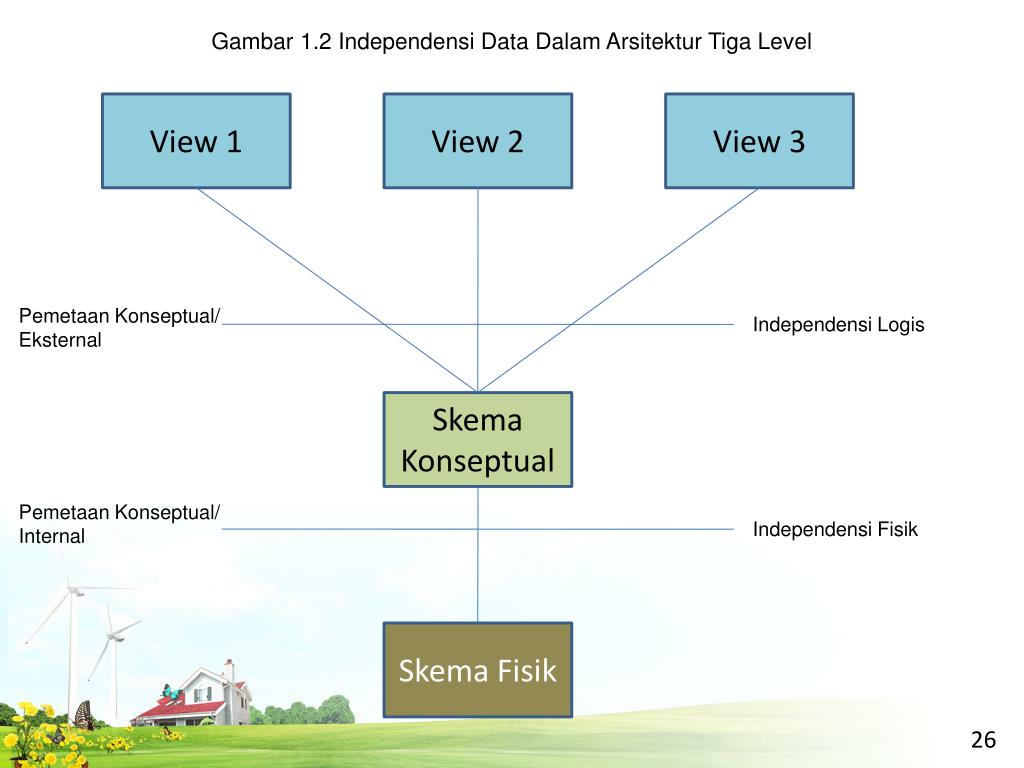 Gambar 1.2 Independensi Data Dalam Arsitektur Tiga Level

View 1

View 2

View 3

Pemetaan Konseptual/ Eksternal

Independensi Logis

Skema Konseptual

Pemetaan Konseptual/ Internal

Independensi Fisik

Skema Fisik

26